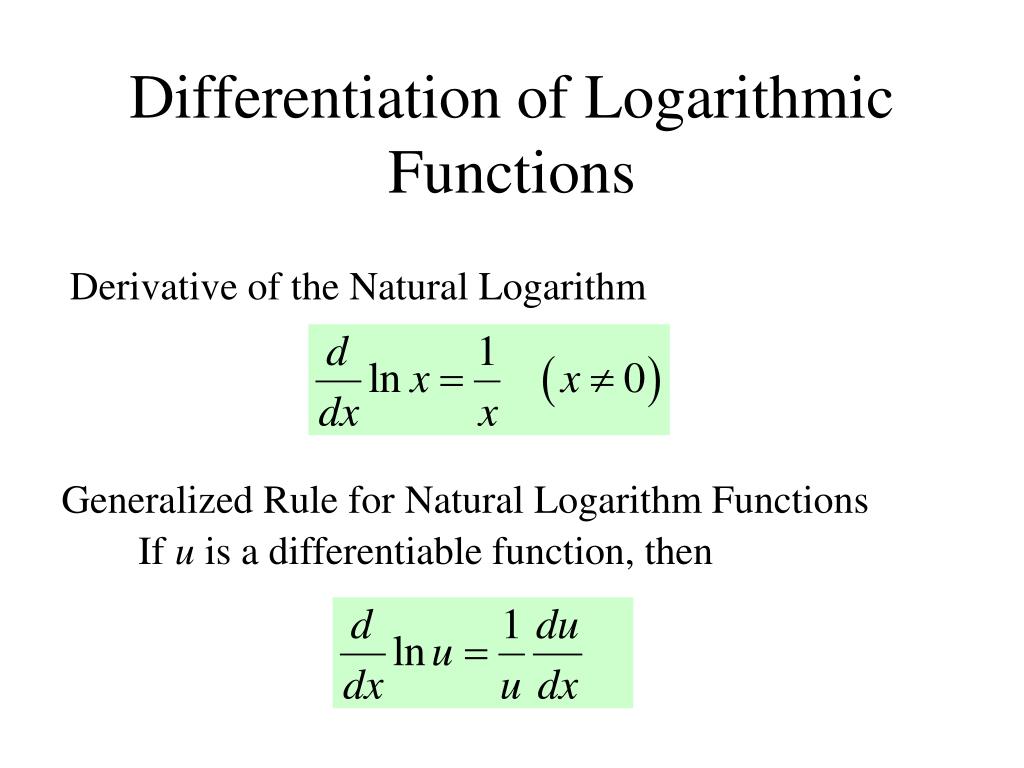 Differentiation of Logarithmic Functions

Derivative of the Natural Logarithm

$\frac{d}{dx}\ln x = \frac{1}{x} \quad (x \neq 0)$

Generalized Rule for Natural Logarithm Functions

If $u$ is a differentiable function, then

$\frac{d}{dx}\ln u = \frac{1}{u}\frac{du}{dx}$